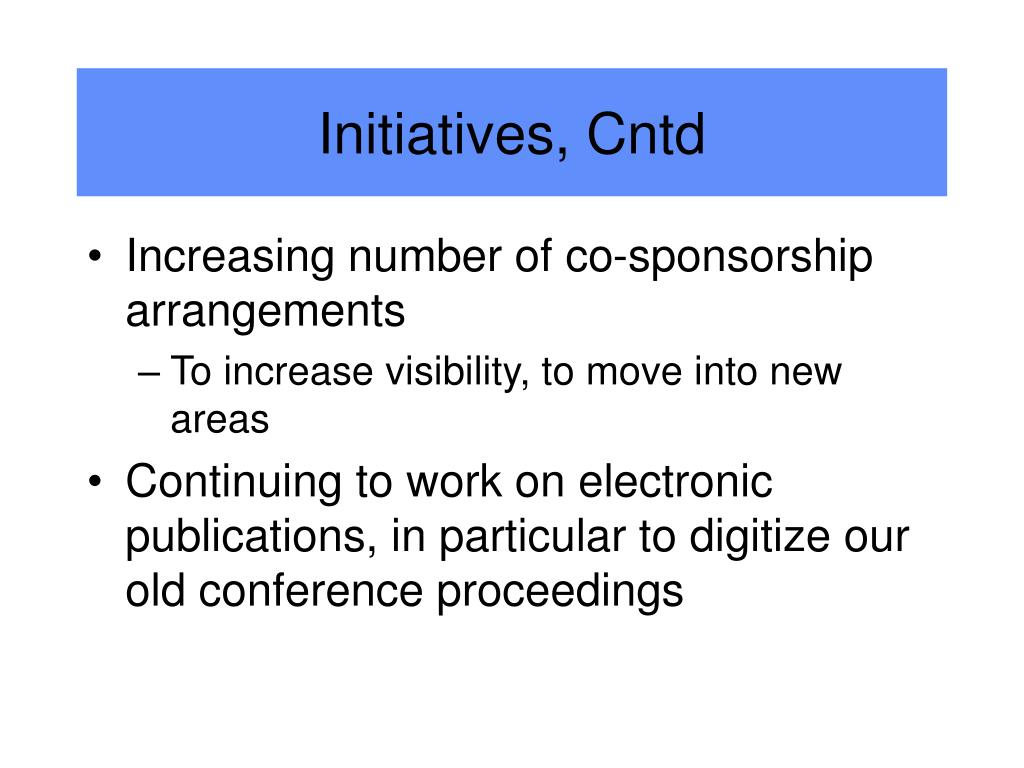 Initiatives, Cntd

• Increasing number of co-sponsorship arrangements
  – To increase visibility, to move into new areas
• Continuing to work on electronic publications, in particular to digitize our old conference proceedings